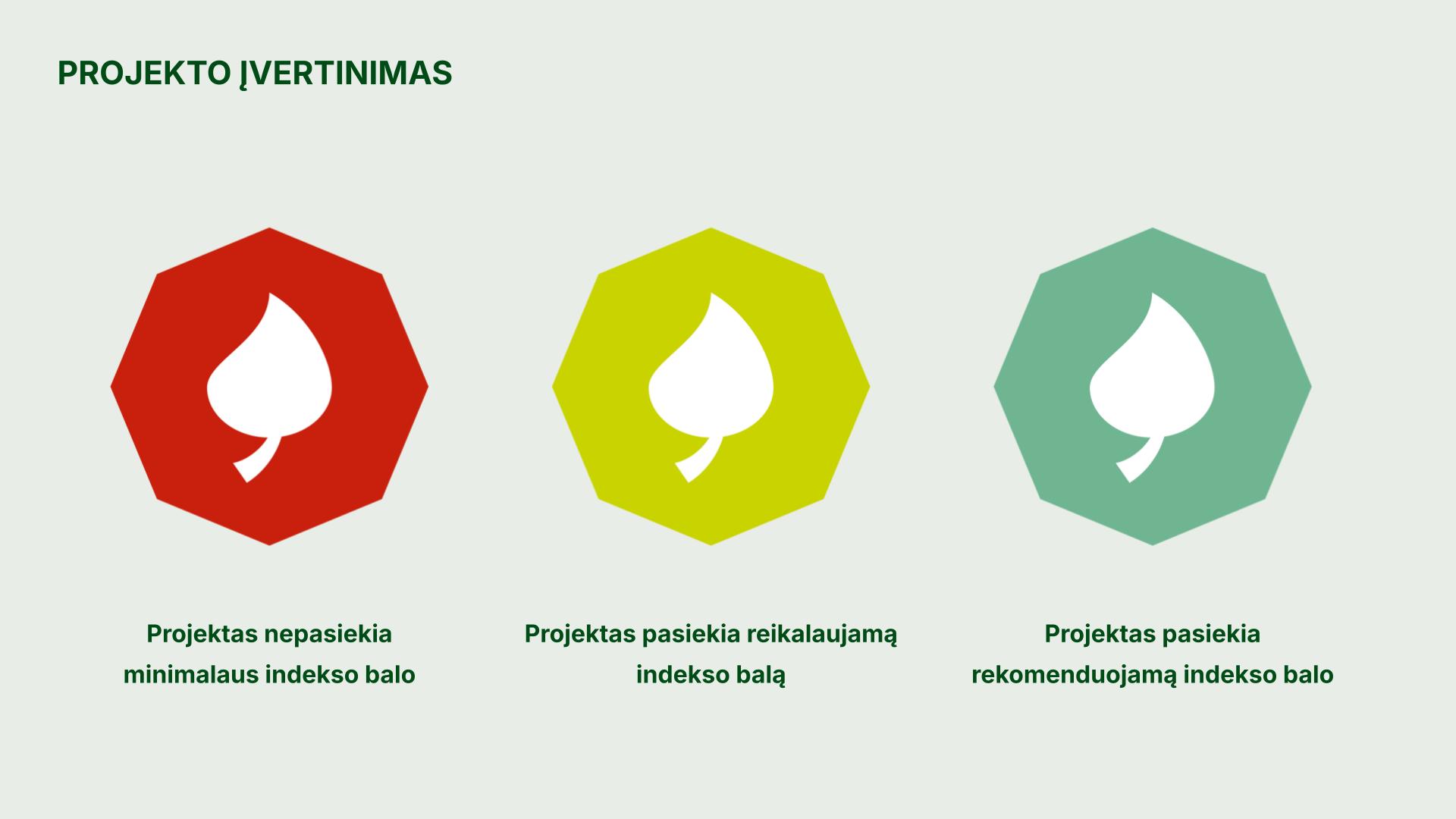 PROJEKTO ĮVERTINIMAS

Projektas nepasiekia minimalaus indekso balo

Projektas pasiekia reikalaujamą indekso balą

Projektas pasiekia rekomenduojamą indekso balo